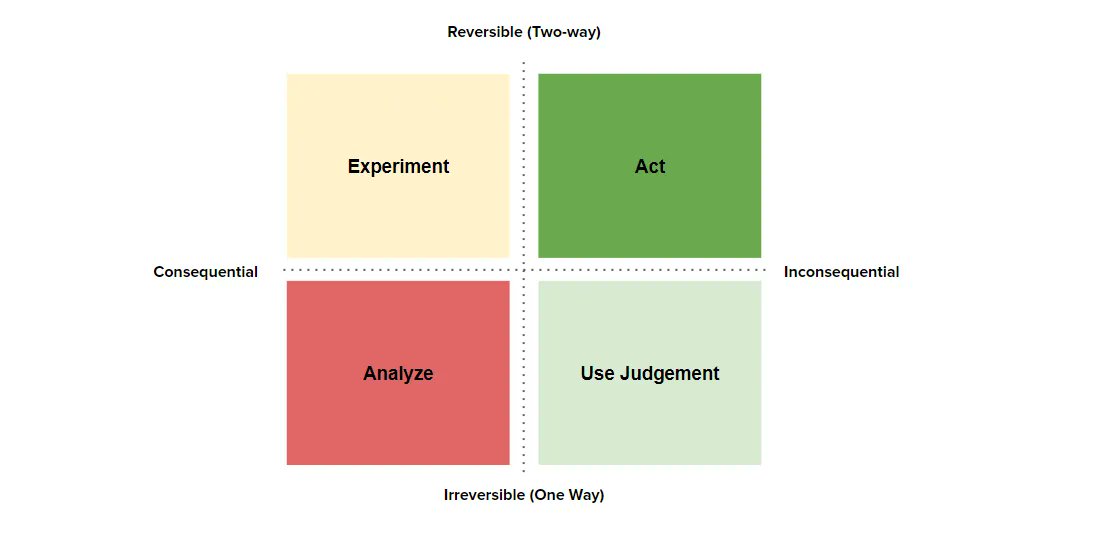 Reversible (Two-way)

Experiment

Act

Consequential

Inconsequential

Analyze

Use Judgement

Irreversible (One Way)